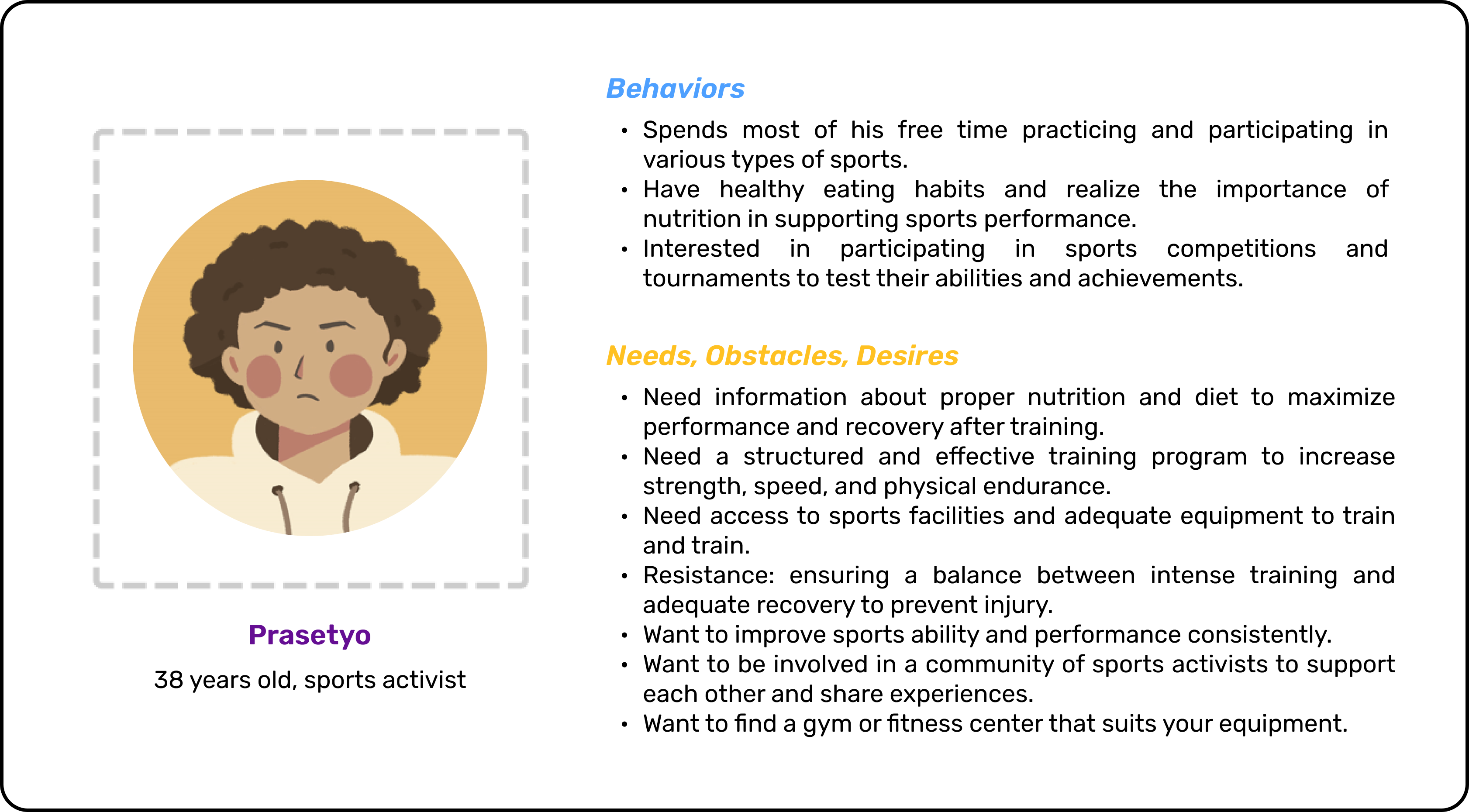 Prasetyo

38 years old, sports activist

Behaviors

• Spends most of his free time practicing and participating in various types of sports.
• Have healthy eating habits and realize the importance of nutrition in supporting sports performance.
• Interested in participating in sports competitions and tournaments to test their abilities and achievements.

Needs, Obstacles, Desires

• Need information about proper nutrition and diet to maximize performance and recovery after training.
• Need a structured and effective training program to increase strength, speed, and physical endurance.
• Need access to sports facilities and adequate equipment to train and train.
• Resistance: ensuring a balance between intense training and adequate recovery to prevent injury.
• Want to improve sports ability and performance consistently.
• Want to be involved in a community of sports activists to support each other and share experiences.
• Want to find a gym or fitness center that suits your equipment.